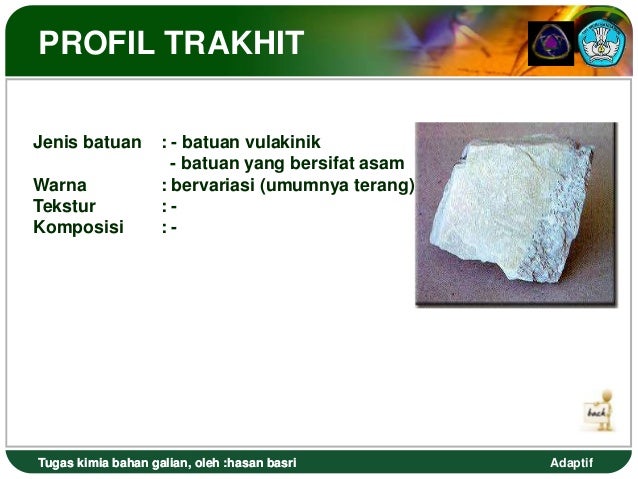 PROFIL TRAKHIT

Jenis batuan : - batuan vulakinik
- batuan yang bersifat asam
Warna : bervariasi (umumnya terang)
Tekstur : -
Komposisi : -

back

Tugas kimia bahan galian, oleh :hasan basri

Adaptif